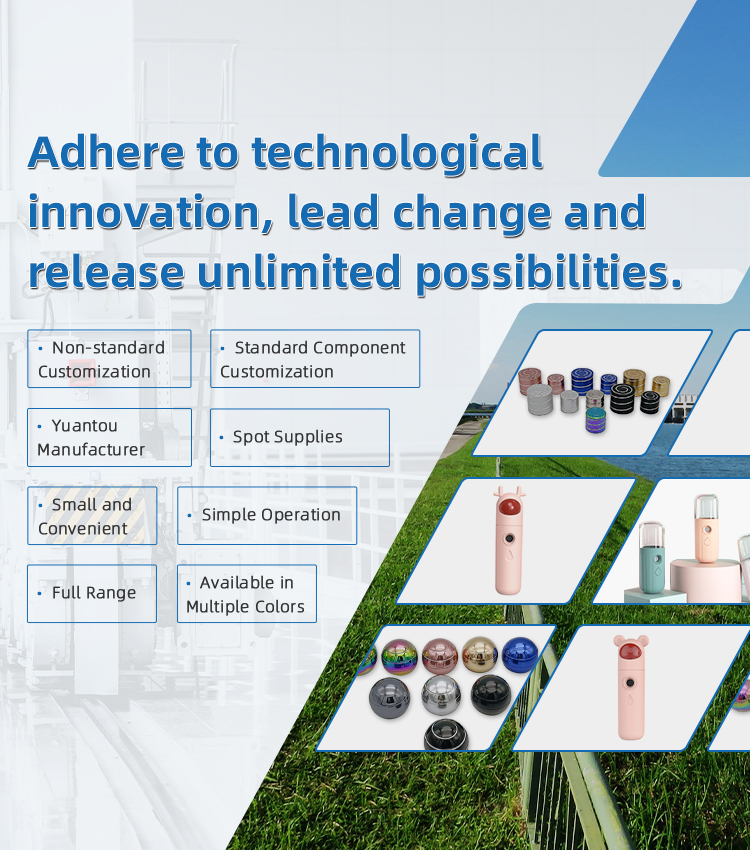 Adhere to technological innovation, lead change and release unlimited possibilities.

• Non-standard Customization

• Standard Component Customization

• Yuantou Manufacturer

• Spot Supplies

• Small and Convenient

• Simple Operation

• Full Range

• Available in Multiple Colors